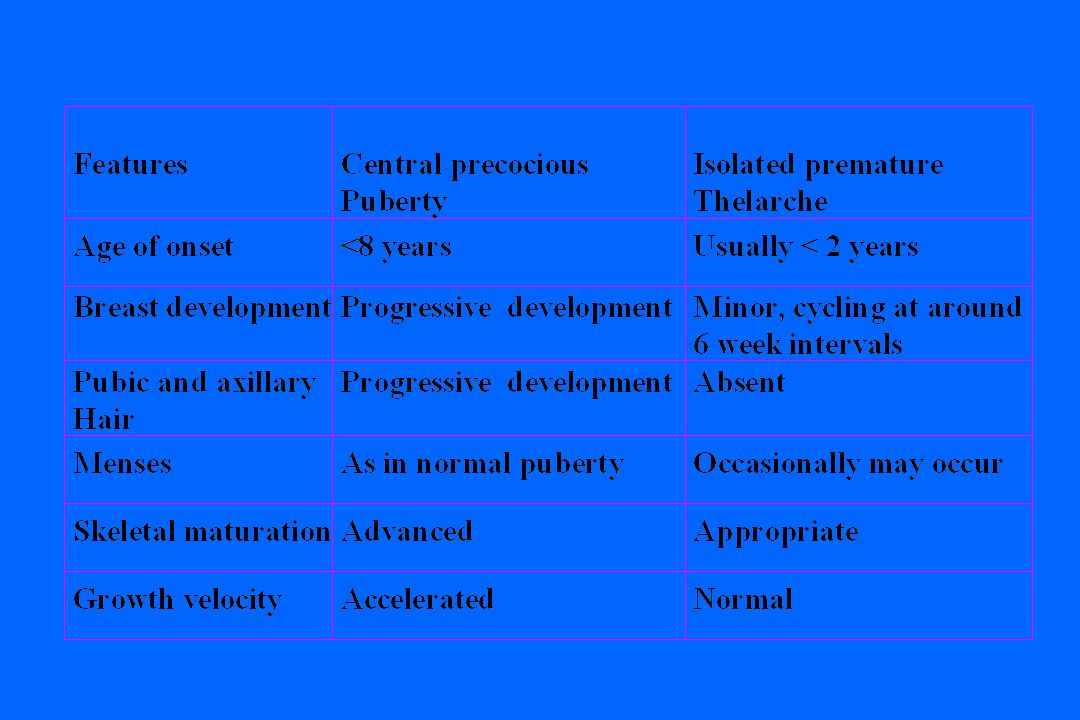 | Features | Central precocious Puberty | Isolated premature Thelarche |
|---|---|---|
| Age of onset | <8 years | Usually < 2 years |
| Breast development | Progressive development | Minor, cycling at around 6 week intervals |
| Pubic and axillary Hair | Progressive development | Absent |
| Menses | As in normal puberty | Occasionally may occur |
| Skeletal maturation | Advanced | Appropriate |
| Growth velocity | Accelerated | Normal |